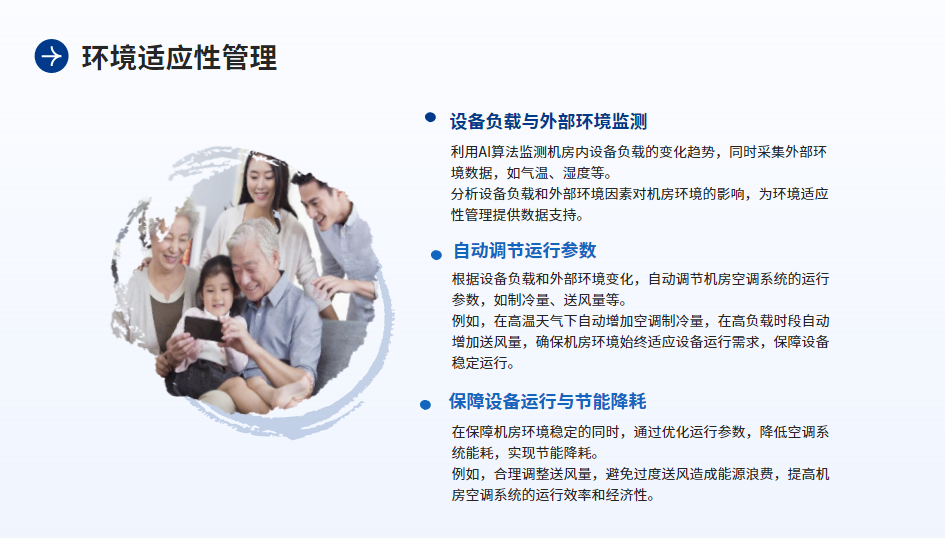 环境适应性管理

设备负载与外部环境监测

利用AI算法监测机房内设备负载的变化趋势，同时采集外部环境数据，如气温、湿度等。

分析设备负载和外部环境因素对机房环境的影响，为环境适应性管理提供数据支持。

自动调节运行参数

根据设备负载和外部环境变化，自动调节机房空调系统的运行参数，如制冷量、送风量等。

例如，在高温天气下自动增加空调制冷量，在高负载时段自动增加送风量，确保机房环境始终适应设备运行需求，保障设备稳定运行。

保障设备运行与节能降耗

在保障机房环境稳定的同时，通过优化运行参数，降低空调系统能耗，实现节能降耗。

例如，合理调整送风量，避免过度送风造成能源浪费，提高机房空调系统的运行效率和经济性。